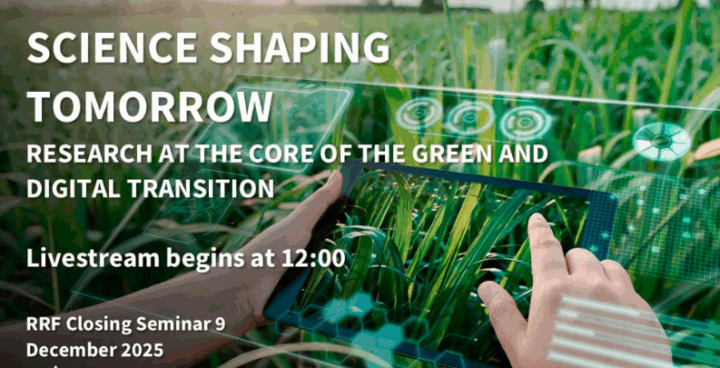 SCIENCE SHAPING TOMORROW
RESEARCH AT THE CORE OF THE GREEN AND DIGITAL TRANSITION

Livestream begins at 12:00

RRF Closing Seminar 9 December 2025